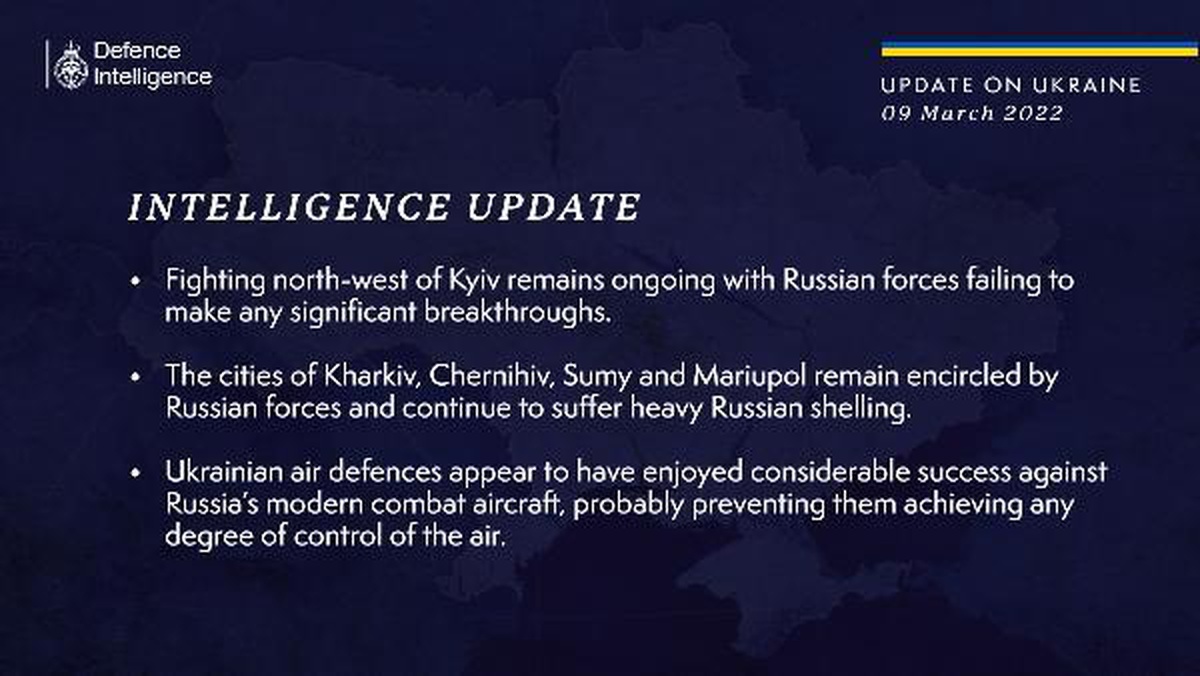 Defence Intelligence

UPDATE ON UKRAINE
09 March 2022

INTELLIGENCE UPDATE

• Fighting north-west of Kyiv remains ongoing with Russian forces failing to make any significant breakthroughs.

• The cities of Kharkiv, Chernihiv, Sumy and Mariupol remain encircled by Russian forces and continue to suffer heavy Russian shelling.

• Ukrainian air defences appear to have enjoyed considerable success against Russia's modern combat aircraft, probably preventing them achieving any degree of control of the air.